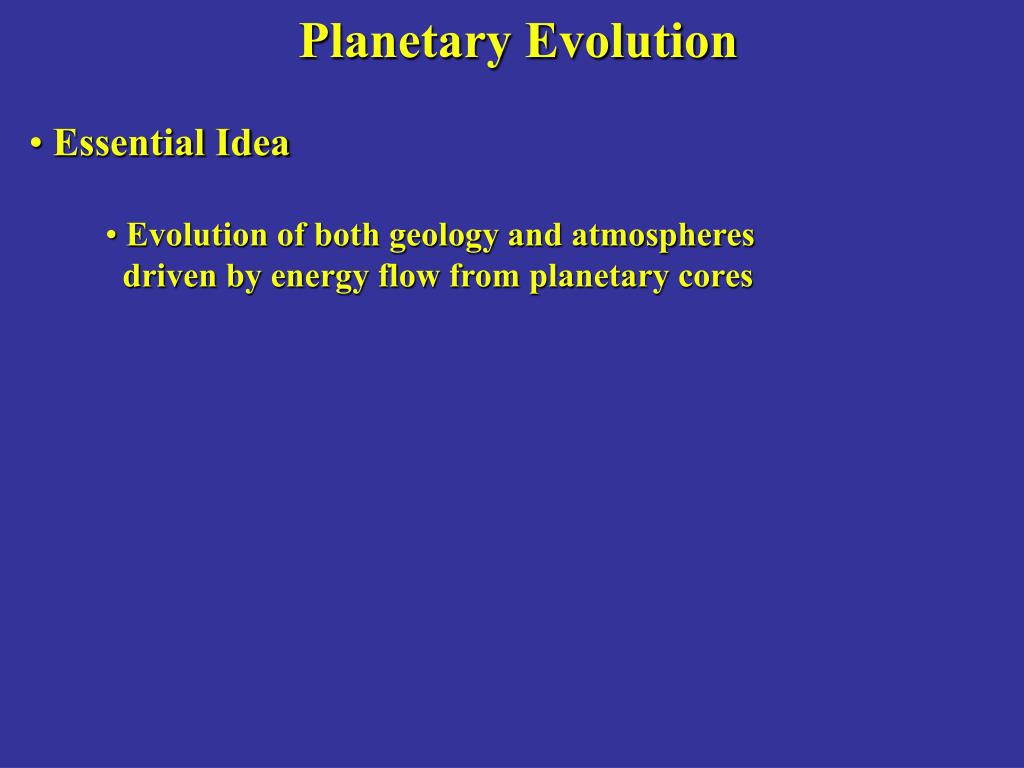 Planetary Evolution

• Essential Idea

• Evolution of both geology and atmospheres driven by energy flow from planetary cores